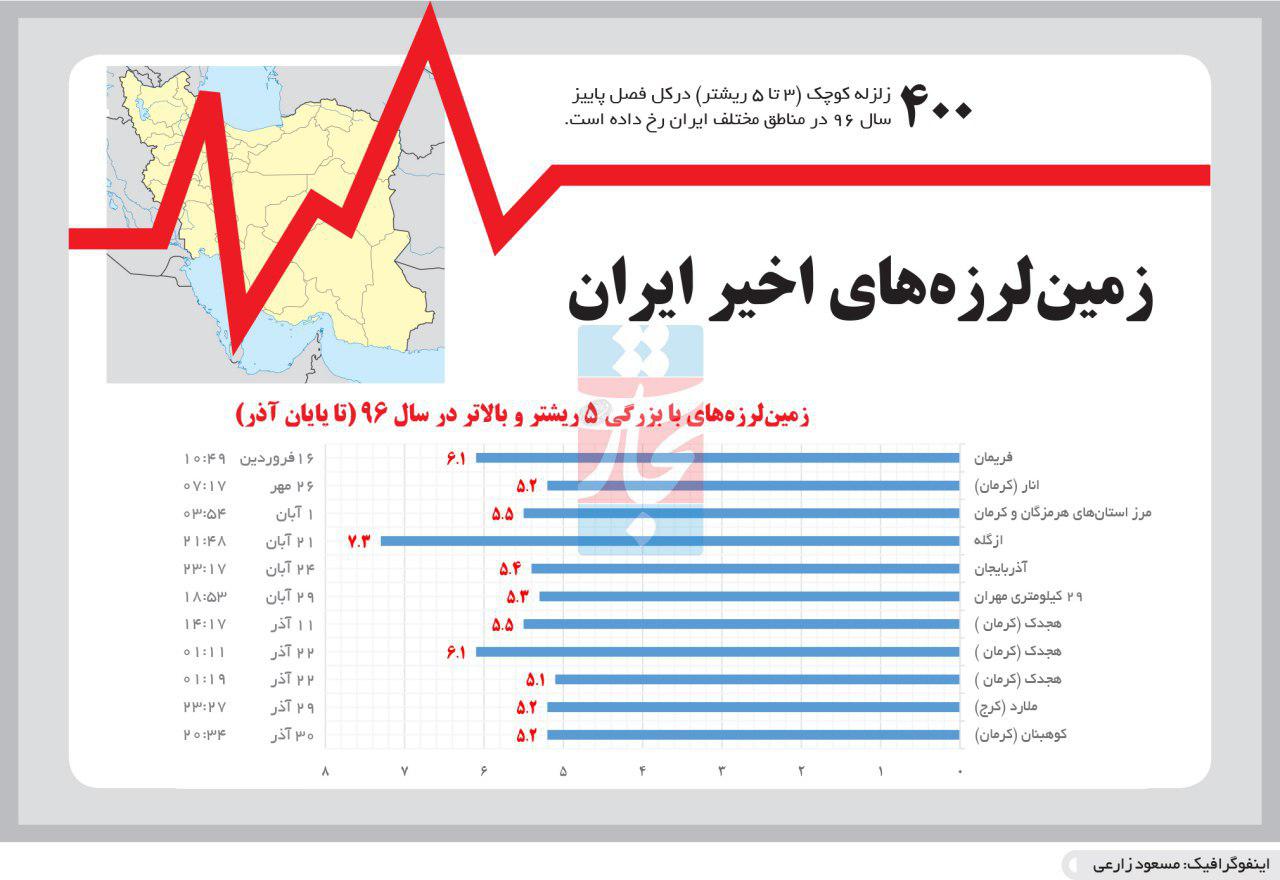 ۴۰۰ زلزله کوچک (۳ تا ۵ ریشتر) درکل فصل پاییز سال ۹۶ در مناطق مختلف ایران رخ داده است.

زمین‌لرزه‌های اخیر ایران

زمین‌لرزه‌های با بزرگی ۵ ریشتر و بالاتر در سال ۹۶ (تا پایان آذر)

| | | | |
|---|---|---|---|
| فریمان | ۶.۱ | ۱۶فروردین | ۱۰:۴۹ |
| انار (کرمان) | ۵.۲ | ۲۶ مهر | ۰۷:۱۷ |
| مرز استان‌های هرمزگان و کرمان | ۵.۵ | ۱ آبان | ۰۳:۵۴ |
| ازگله | ۷.۳ | ۲۱ آبان | ۲۱:۴۸ |
| آذربایجان | ۵.۴ | ۲۴ آبان | ۲۳:۱۷ |
| ۲۹ کیلومتری مهران | ۵.۳ | ۲۹ آبان | ۱۸:۵۳ |
| هجدک (کرمان ) | ۵.۵ | ۱۱ آذر | ۱۴:۱۷ |
| هجدک (کرمان ) | ۶.۱ | ۲۲ آذر | ۰۱:۱۱ |
| هجدک (کرمان ) | ۵.۱ | ۲۲ آذر | ۰۱:۱۹ |
| ملارد (کرج) | ۵.۲ | ۲۹ آذر | ۲۳:۲۷ |
| کوهبنان (کرمان) | ۵.۲ | ۳۰ آذر | ۲۰:۳۴ |

۰ ۱ ۲ ۳ ۴ ۵ ۶ ۷ ۸

اینفوگرافیک: مسعود زارعی